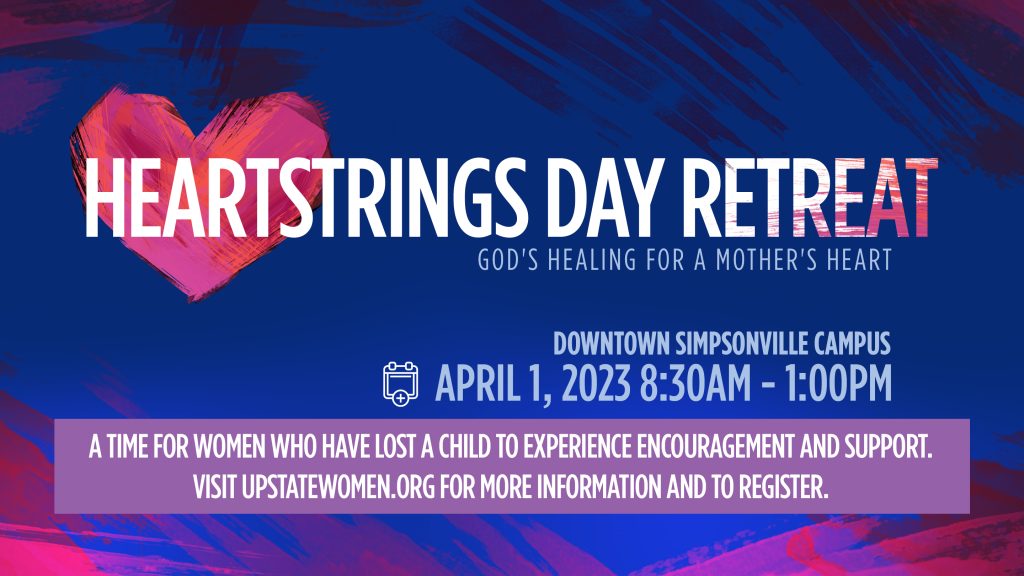 HEARTSTRINGS DAY RETREAT
GOD'S HEALING FOR A MOTHER'S HEART

DOWNTOWN SIMPSONVILLE CAMPUS
APRIL 1, 2023 8:30AM - 1:00PM

A TIME FOR WOMEN WHO HAVE LOST A CHILD TO EXPERIENCE ENCOURAGEMENT AND SUPPORT. VISIT UPSTATEWOMEN.ORG FOR MORE INFORMATION AND TO REGISTER.